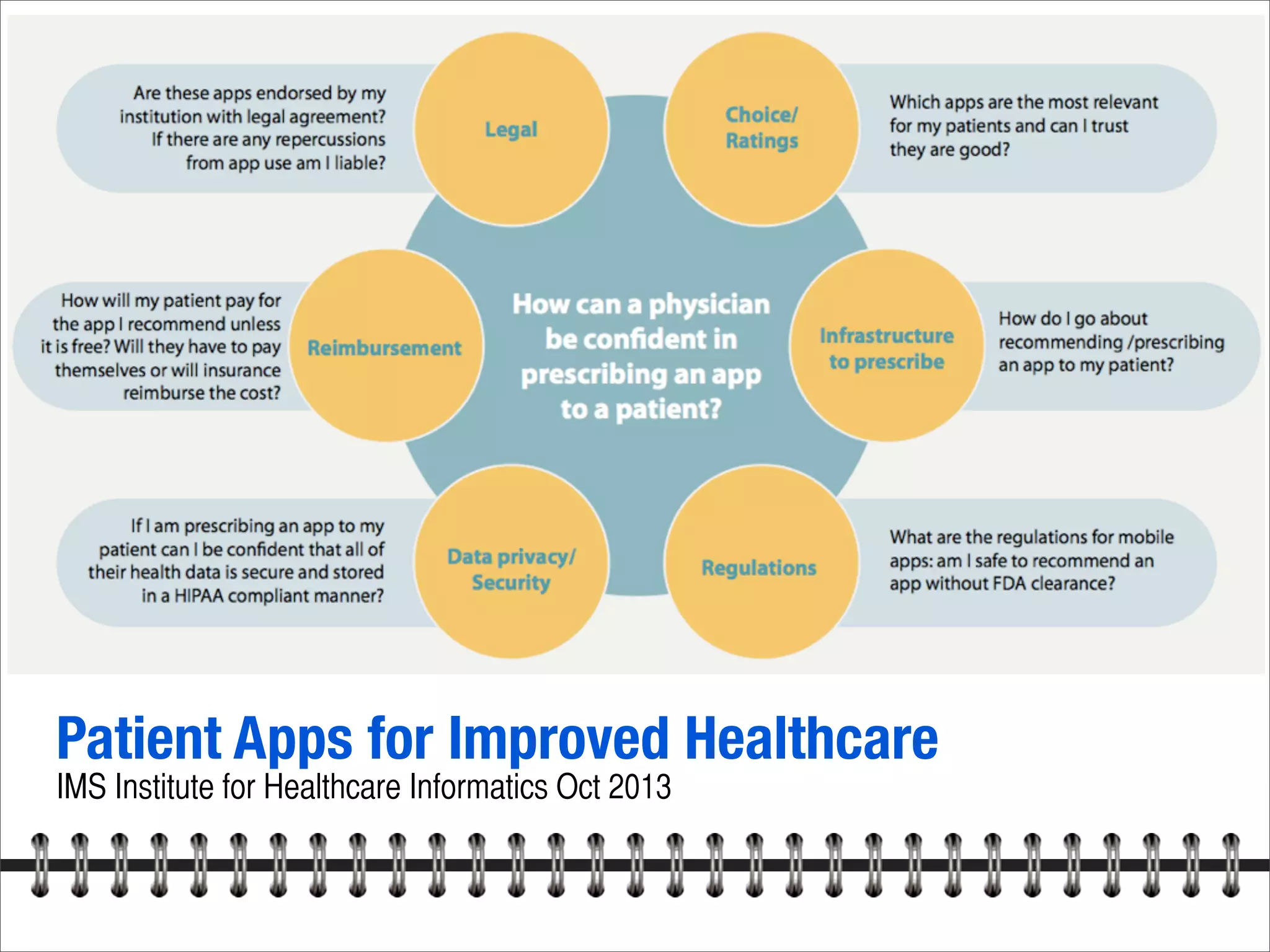 Are these apps endorsed by my institution with legal agreement? If there are any repercussions from app use am I liable?

Legal

Choice/ Ratings

Which apps are the most relevant for my patients and can I trust they are good?

How will my patient pay for the app I recommend unless it is free? Will they have to pay themselves or will insurance reimburse the cost?

Reimbursement

How can a physician be confident in prescribing an app to a patient?

Infrastructure to prescribe

How do I go about recommending /prescribing an app to my patient?

If I am prescribing an app to my patient can I be confident that all of their health data is secure and stored in a HIPAA compliant manner?

Data privacy/ Security

Regulations

What are the regulations for mobile apps: am I safe to recommend an app without FDA clearance?

Patient Apps for Improved Healthcare

IMS Institute for Healthcare Informatics Oct 2013